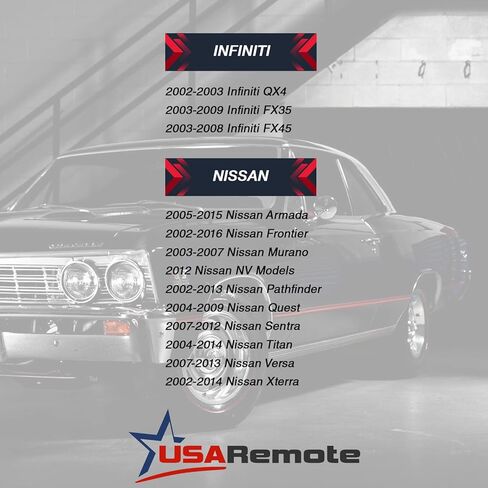 INFINITI

2002-2003 Infiniti QX4
2003-2009 Infiniti FX35
2003-2008 Infiniti FX45

NISSAN

2005-2015 Nissan Armada
2002-2016 Nissan Frontier
2003-2007 Nissan Murano
2012 Nissan NV Models
2002-2013 Nissan Pathfinder
2004-2009 Nissan Quest
2007-2012 Nissan Sentra
2004-2014 Nissan Titan
2007-2013 Nissan Versa
2002-2014 Nissan Xterra

USARemote